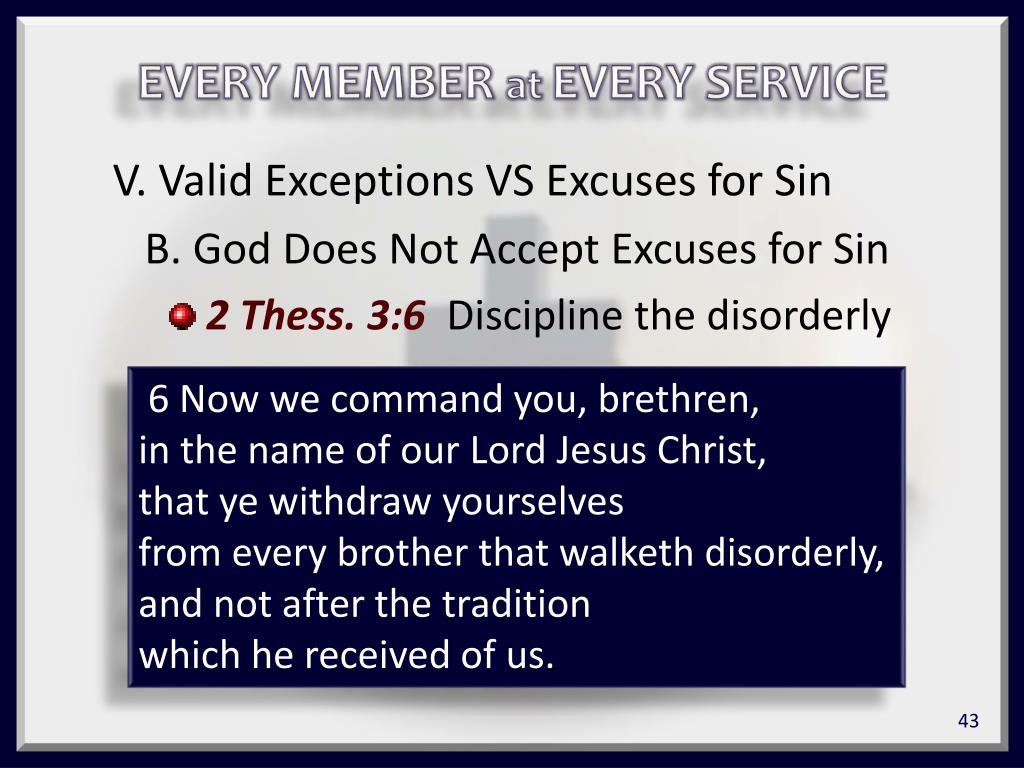 EVERY MEMBER at EVERY SERVICE

V. Valid Exceptions VS Excuses for Sin

B. God Does Not Accept Excuses for Sin

2 Thess. 3:6 Discipline the disorderly

6 Now we command you, brethren,
in the name of our Lord Jesus Christ,
that ye withdraw yourselves
from every brother that walketh disorderly,
and not after the tradition
which he received of us.

43